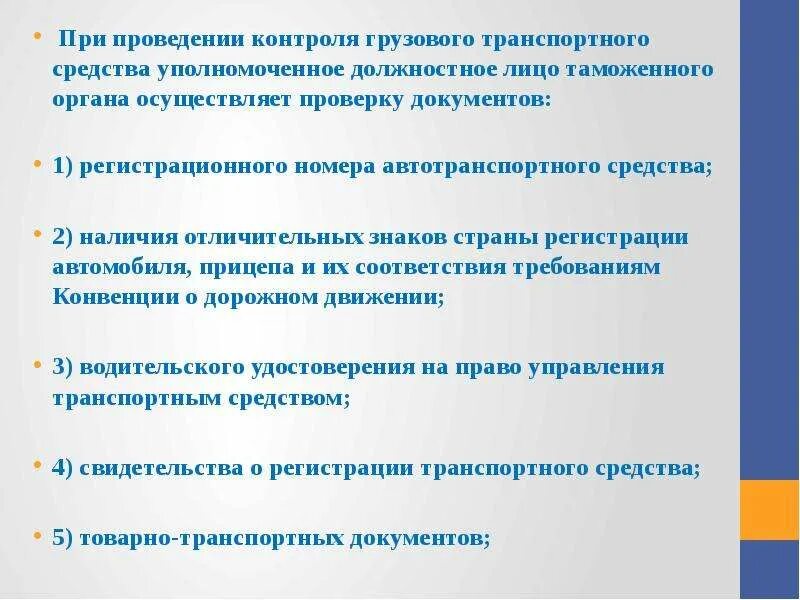 • При проведении контроля грузового транспортного средства уполномоченное должностное лицо таможенного органа осуществляет проверку документов:

• 1) регистрационного номера автотранспортного средства;

• 2) наличия отличительных знаков страны регистрации автомобиля, прицепа и их соответствия требованиям Конвенции о дорожном движении;

• 3) водительского удостоверения на право управления транспортным средством;

• 4) свидетельства о регистрации транспортного средства;

• 5) товарно-транспортных документов;